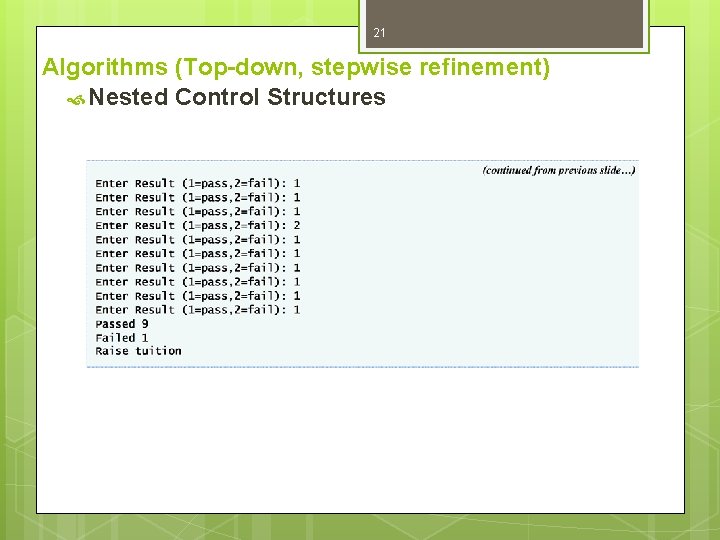 21

Algorithms (Top-down, stepwise refinement)

Nested Control Structures

(continued from previous slide…)

Enter Result (1=pass,2=fail): 1
Enter Result (1=pass,2=fail): 1
Enter Result (1=pass,2=fail): 1
Enter Result (1=pass,2=fail): 2
Enter Result (1=pass,2=fail): 1
Enter Result (1=pass,2=fail): 1
Enter Result (1=pass,2=fail): 1
Enter Result (1=pass,2=fail): 1
Enter Result (1=pass,2=fail): 1
Enter Result (1=pass,2=fail): 1
Passed 9
Failed 1
Raise tuition